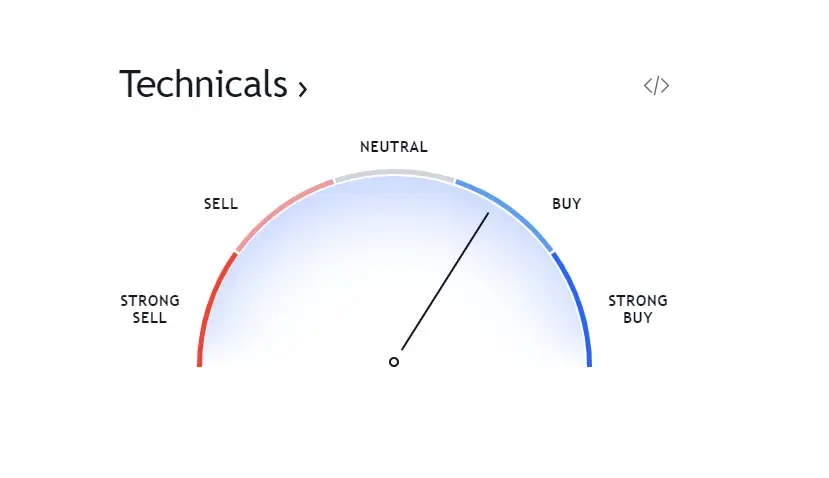 Technicals ›

</>

NEUTRAL

SELL

BUY

STRONG SELL

STRONG BUY